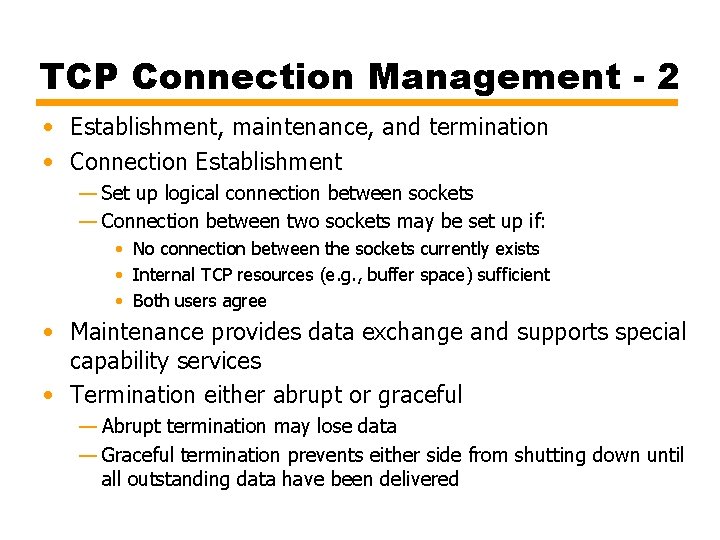 TCP Connection Management - 2

• Establishment, maintenance, and termination
• Connection Establishment
— Set up logical connection between sockets
— Connection between two sockets may be set up if:
• No connection between the sockets currently exists
• Internal TCP resources (e.g., buffer space) sufficient
• Both users agree
• Maintenance provides data exchange and supports special capability services
• Termination either abrupt or graceful
— Abrupt termination may lose data
— Graceful termination prevents either side from shutting down until all outstanding data have been delivered